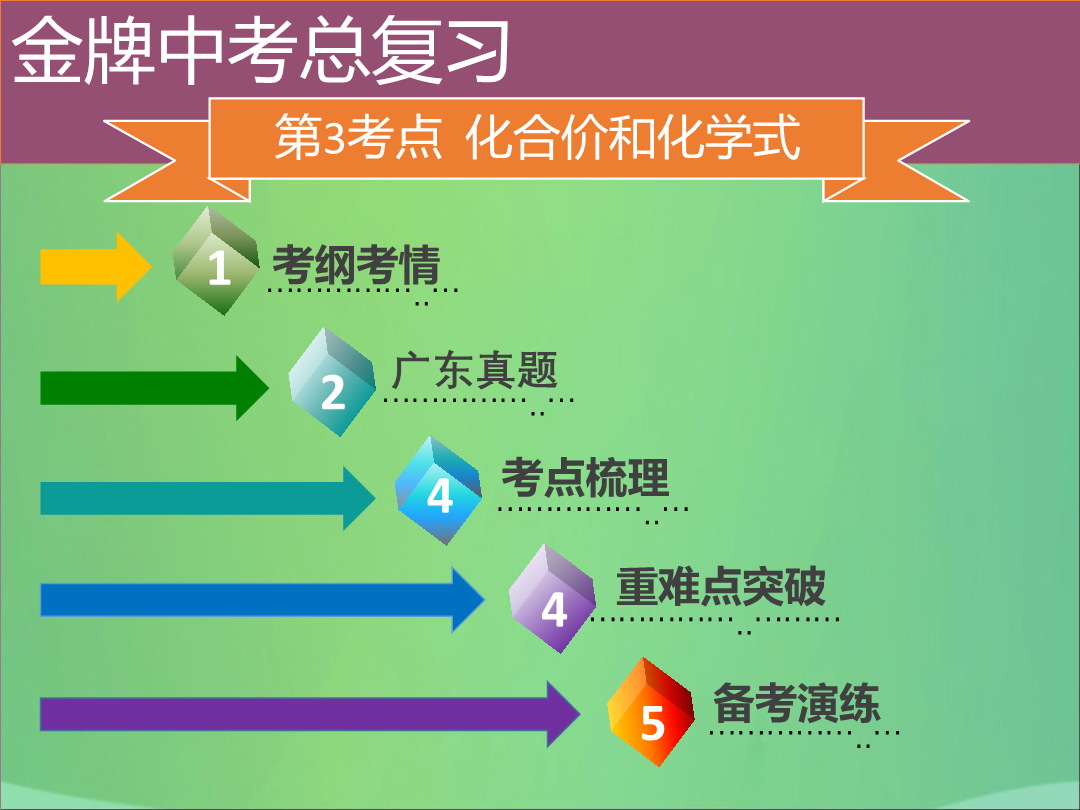 金牌中考总复习

第3考点 化合价和化学式

1 考纲考情

2 广东真题

4 考点梳理

4 重难点突破

5 备考演练